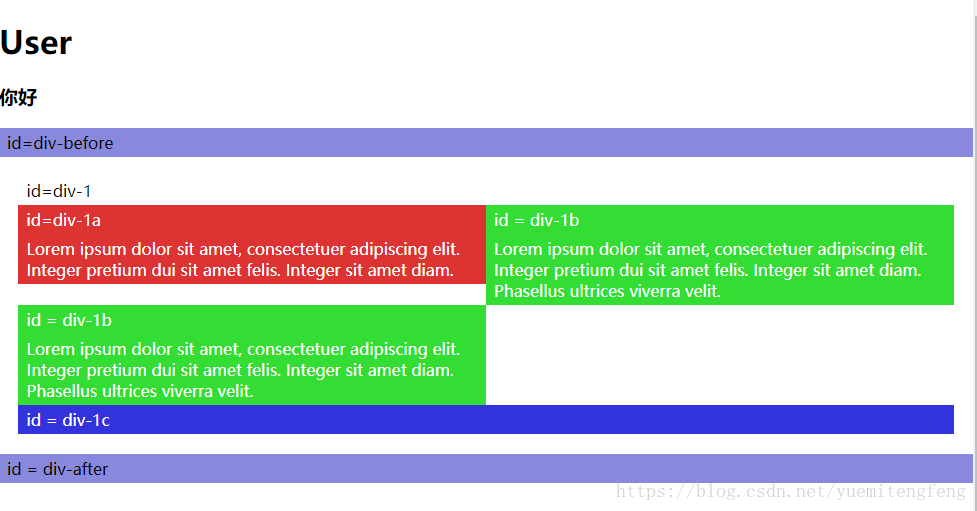 User

你好

id=div-before

id=div-1

id=div-1a

Lorem ipsum dolor sit amet, consectetuer adipiscing elit. Integer pretium dui sit amet felis. Integer sit amet diam.

id = div-1b

Lorem ipsum dolor sit amet, consectetuer adipiscing elit. Integer pretium dui sit amet felis. Integer sit amet diam. Phasellus ultrices viverra velit.

id = div-1b

Lorem ipsum dolor sit amet, consectetuer adipiscing elit. Integer pretium dui sit amet felis. Integer sit amet diam. Phasellus ultrices viverra velit.

id = div-1c

id = div-after

https://blog.csdn.net/yuemitengfeng